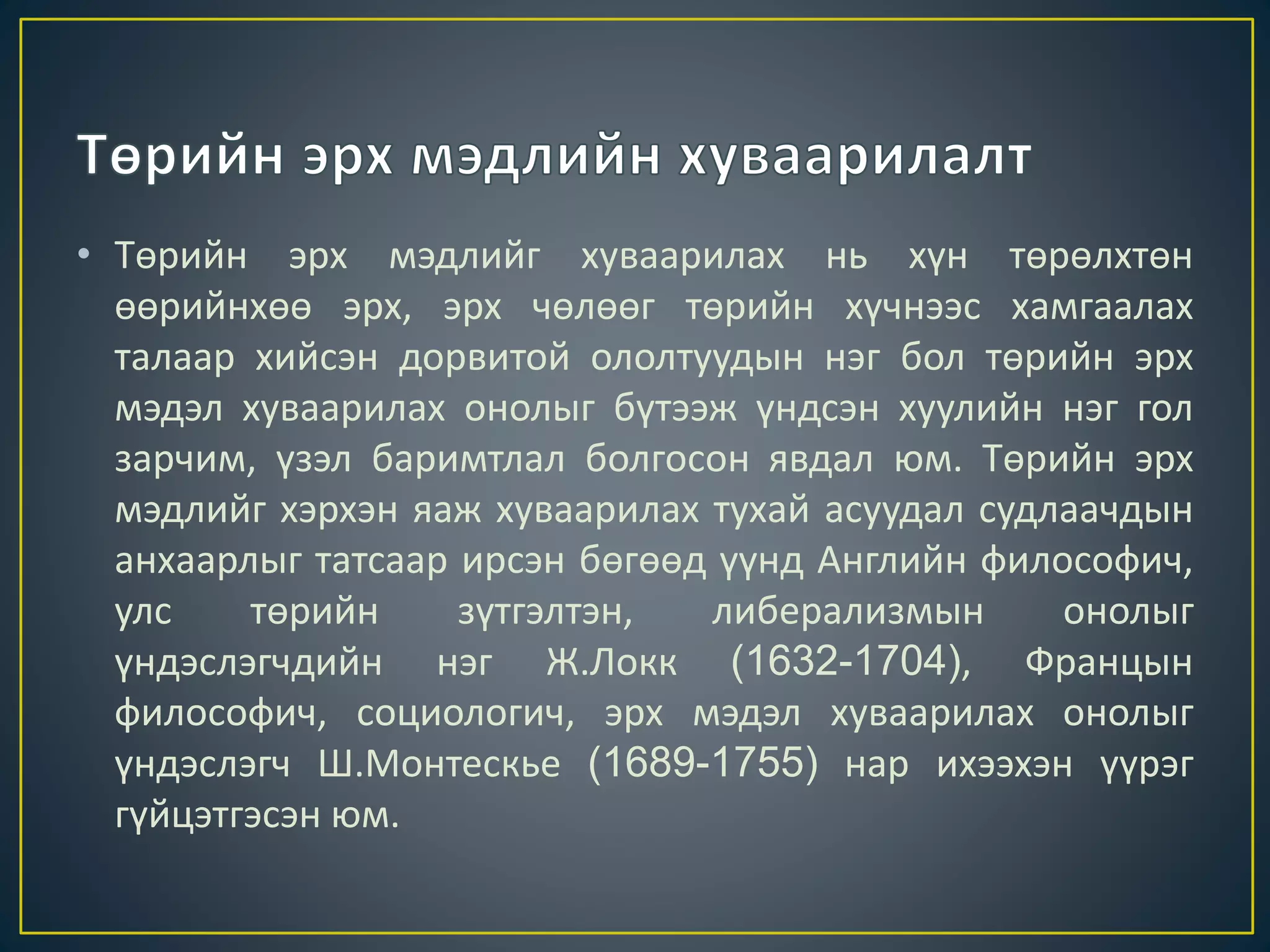 Төрийн эрх мэдлийн хуваарилалт

• Төрийн эрх мэдлийг хуваарилах нь хүн төрөлхтөн өөрийнхөө эрх, эрх чөлөөг төрийн хүчнээс хамгаалах талаар хийсэн дорвитой ололтуудын нэг бол төрийн эрх мэдэл хуваарилах онолыг бүтээж үндсэн хуулийн нэг гол зарчим, үзэл баримтлал болгосон явдал юм. Төрийн эрх мэдлийг хэрхэн яаж хуваарилах тухай асуудал судлаачдын анхаарлыг татсаар ирсэн бөгөөд үүнд Английн философич, улс төрийн зүтгэлтэн, либерализмын онолыг үндэслэгчдийн нэг Ж.Локк (1632-1704), Францын философич, социологич, эрх мэдэл хуваарилах онолыг үндэслэгч Ш.Монтескье (1689-1755) нар ихээхэн үүрэг гүйцэтгэсэн юм.